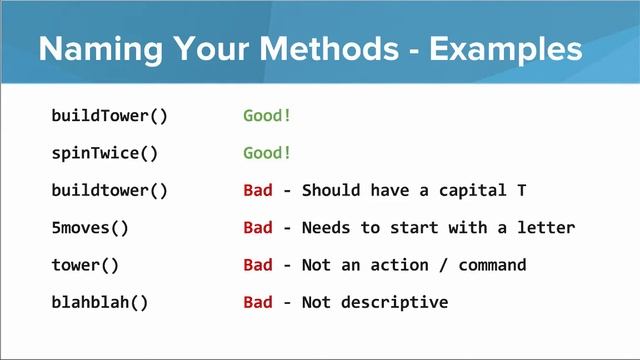 Naming Your Methods - Examples

buildTower() Good!

spinTwice() Good!

buildtower() Bad - Should have a capital T

5moves() Bad - Needs to start with a letter

tower() Bad - Not an action / command

blahblah() Bad - Not descriptive